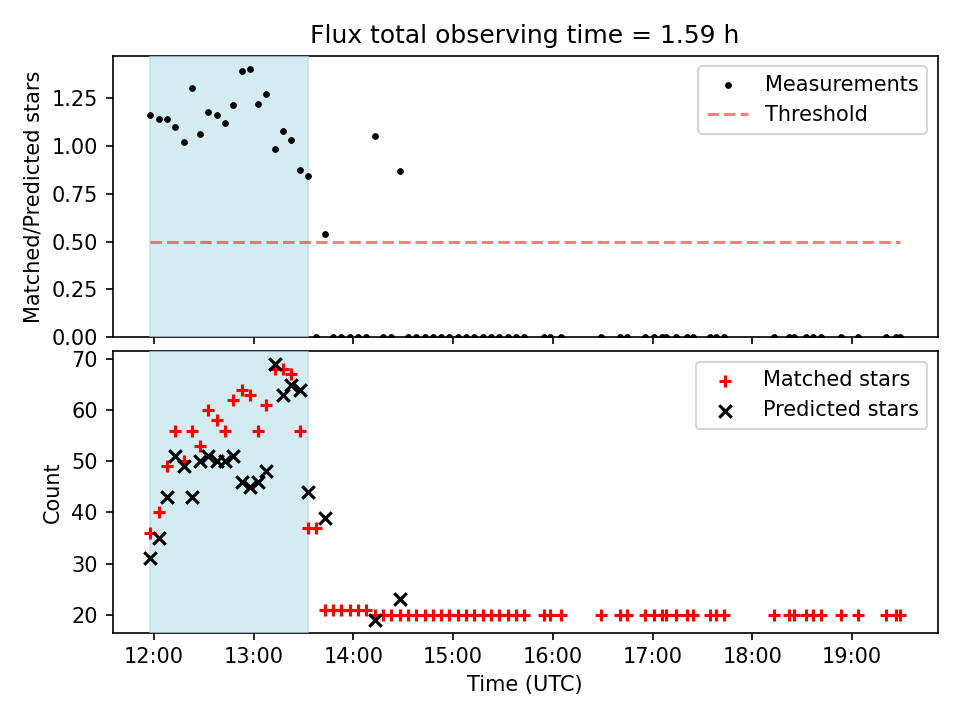 Flux total observing time = 1.59 h

Matched/Predicted stars

1.25
1.00
0.75
0.50
0.25
0.00

Measurements
Threshold

Count

70
60
50
40
30
20

Matched stars
Predicted stars

12:00
13:00
14:00
15:00
16:00
17:00
18:00
19:00

Time (UTC)